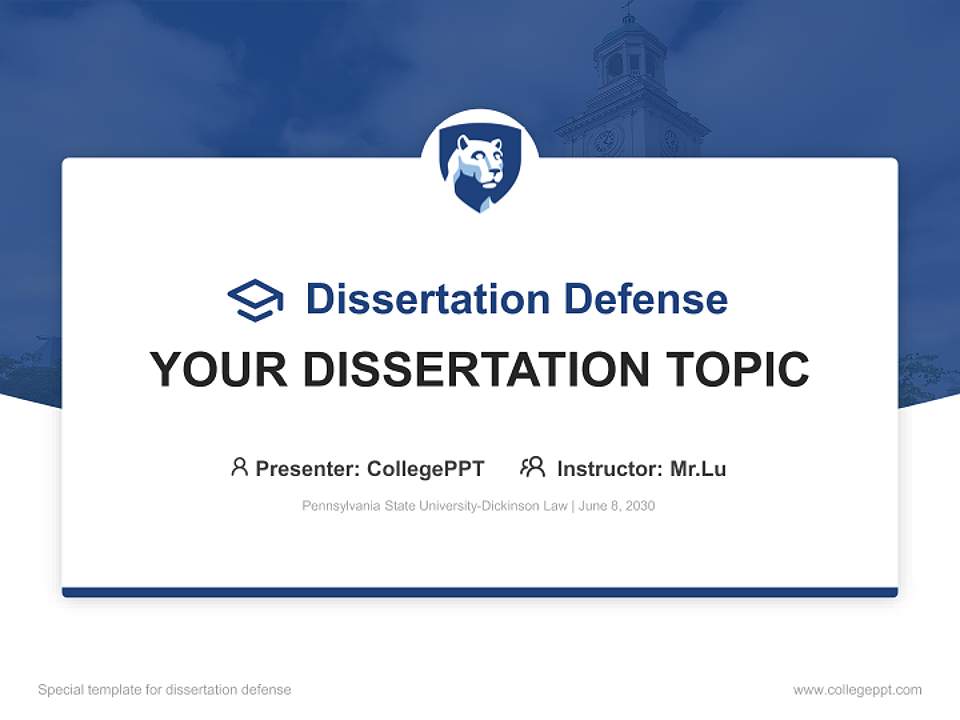 Dissertation Defense

YOUR DISSERTATION TOPIC

Presenter: CollegePPT Instructor: Mr.Lu

Pennsylvania State University-Dickinson Law | June 8, 2030

Special template for dissertation defense

www.collegeppt.com